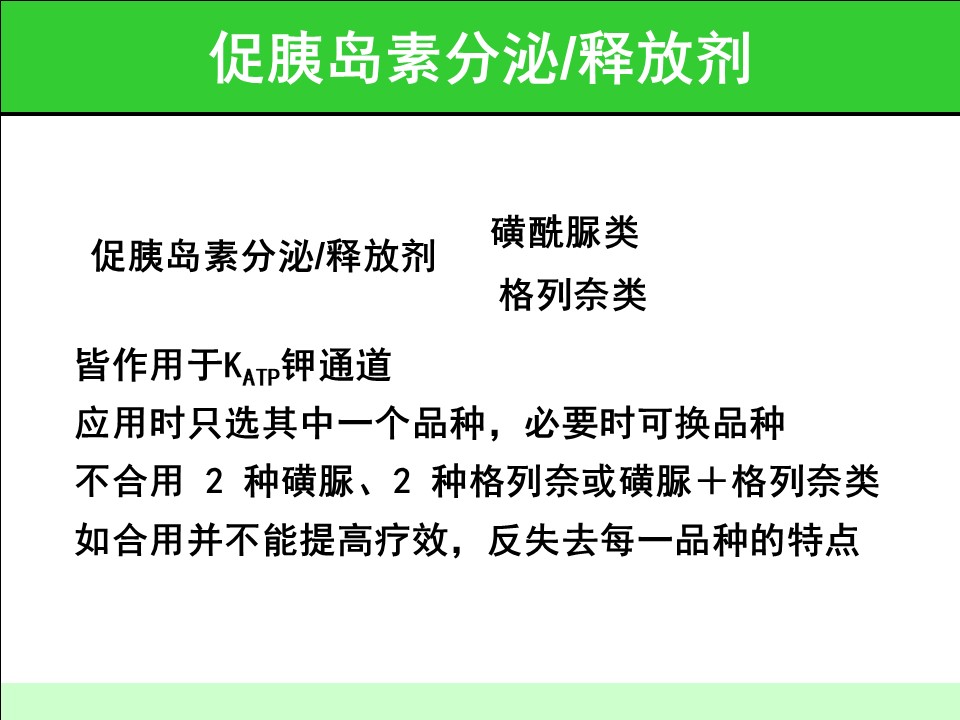 促胰岛素分泌/释放剂

促胰岛素分泌/释放剂

磺酰脲类

格列奈类

皆作用于$K_{ATP}$钾通道

应用时只选其中一个品种，必要时可换品种

不合用 2 种磺脲、2 种格列奈或磺脲＋格列奈类

如合用并不能提高疗效，反失去每一品种的特点